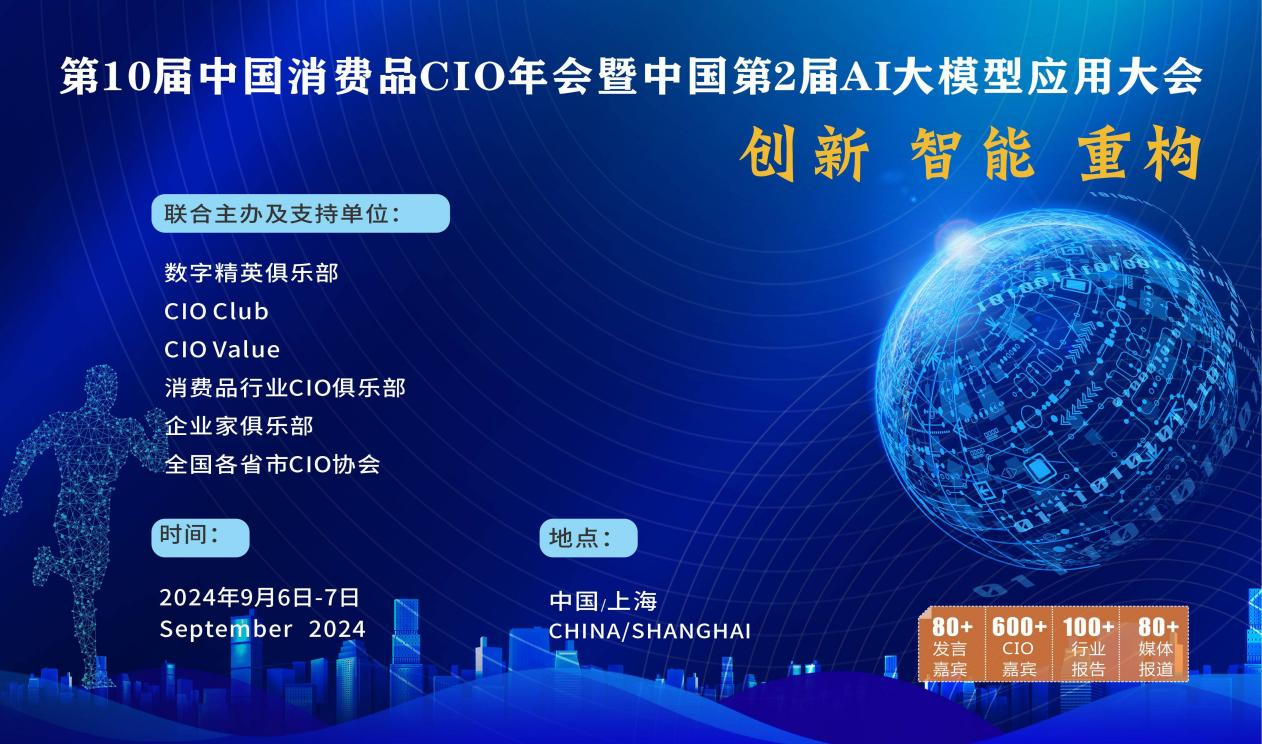 第10届中国消费品CIO年会暨中国第2届AI大模型应用大会

创新 智能 重构

联合主办及支持单位：

数字精英俱乐部
CIO Club
CIO Value
消费品行业CIO俱乐部
企业家俱乐部
全国各省市CIO协会

时间：

2024年9月6日-7日
September 2024

地点：

中国/上海
CHINA/SHANGHAI

80+ 发言嘉宾
600+ CIO嘉宾
100+ 行业报告
80+ 媒体报道